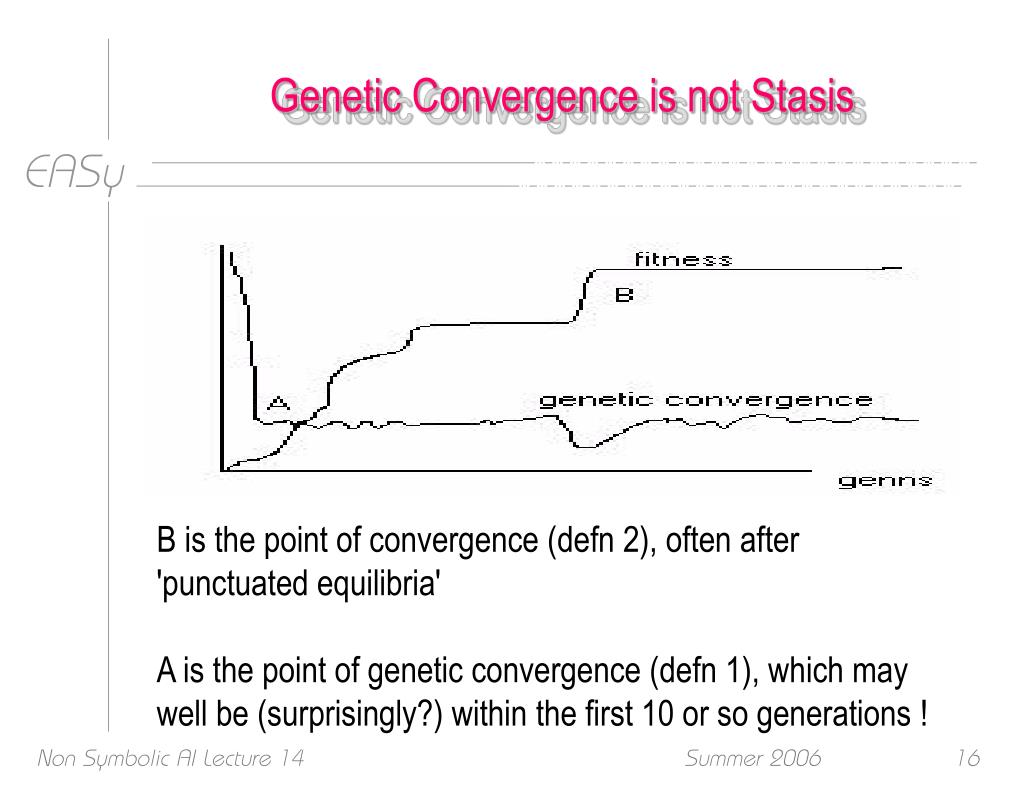 Genetic Convergence is not Stasis

EASy

fitness

B

A

genetic convergence

genns

B is the point of convergence (defn 2), often after 'punctuated equilibria'

A is the point of genetic convergence (defn 1), which may well be (surprisingly?) within the first 10 or so generations !

Non Symbolic AI Lecture 14

Summer 2006

16